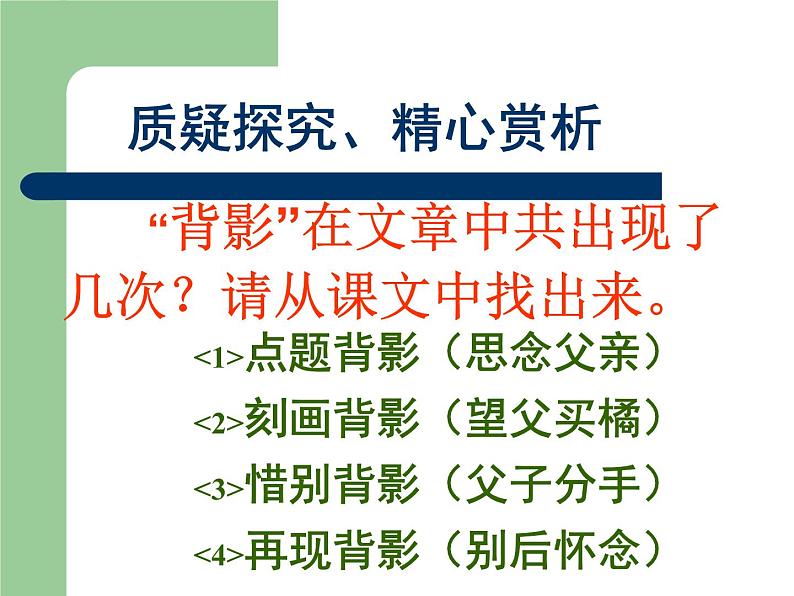 质疑探究、精心赏析

“背影”在文章中共出现了几次？请从课文中找出来。

<1>点题背影（思念父亲）

<2>刻画背影（望父买橘）

<3>惜别背影（父子分手）

<4>再现背影（别后怀念）